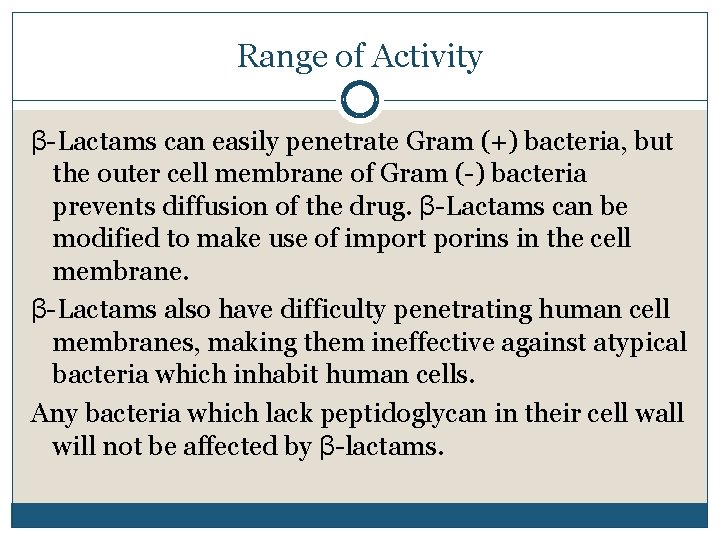 Range of Activity

β-Lactams can easily penetrate Gram (+) bacteria, but the outer cell membrane of Gram (-) bacteria prevents diffusion of the drug. β-Lactams can be modified to make use of import porins in the cell membrane.

β-Lactams also have difficulty penetrating human cell membranes, making them ineffective against atypical bacteria which inhabit human cells.

Any bacteria which lack peptidoglycan in their cell wall will not be affected by β-lactams.